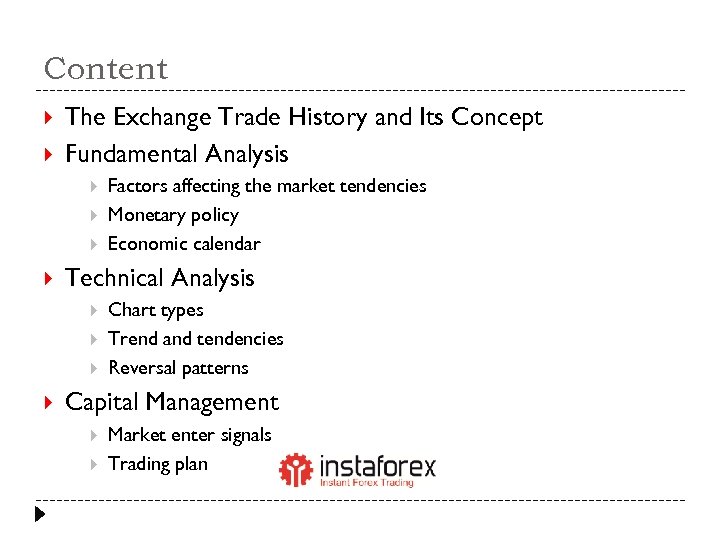 Content

The Exchange Trade History and Its Concept

Fundamental Analysis

Factors affecting the market tendencies

Monetary policy

Economic calendar

Technical Analysis

Chart types

Trend and tendencies

Reversal patterns

Capital Management

Market enter signals

Trading plan

instaforex
Instant Forex Trading